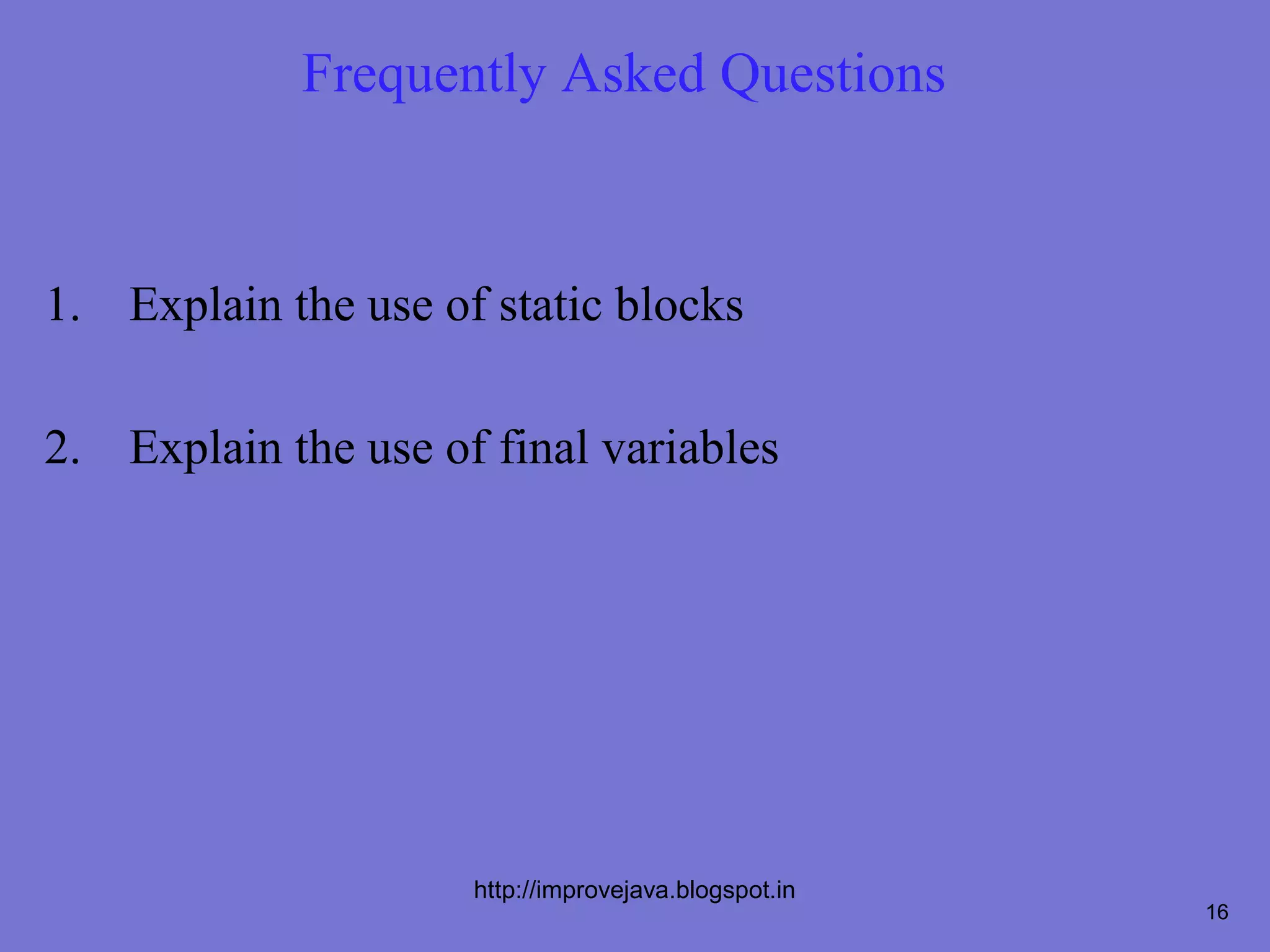 Frequently Asked Questions

1. Explain the use of static blocks

2. Explain the use of final variables

http://improvejava.blogspot.in

16